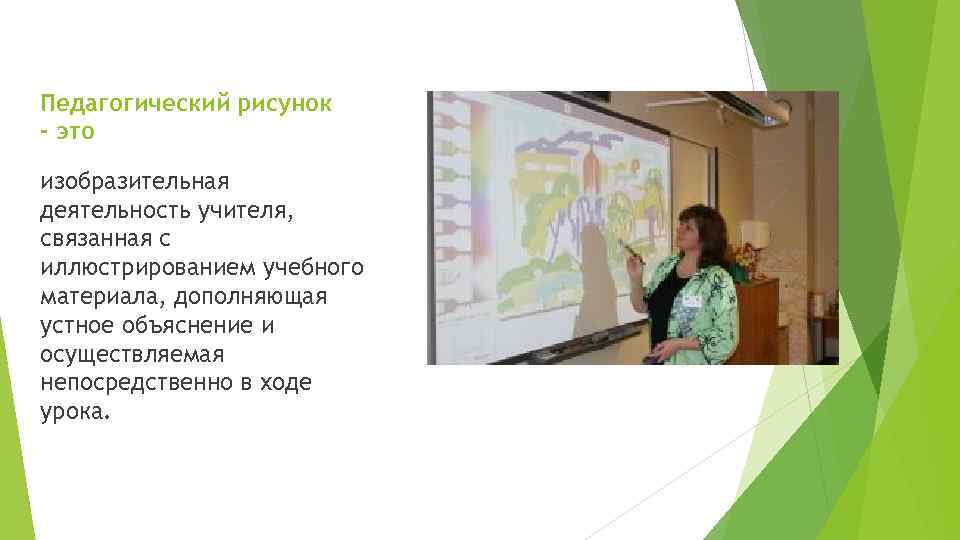 Педагогический рисунок - это

изобразительная деятельность учителя, связанная с иллюстрированием учебного материала, дополняющая устное объяснение и осуществляемая непосредственно в ходе урока.